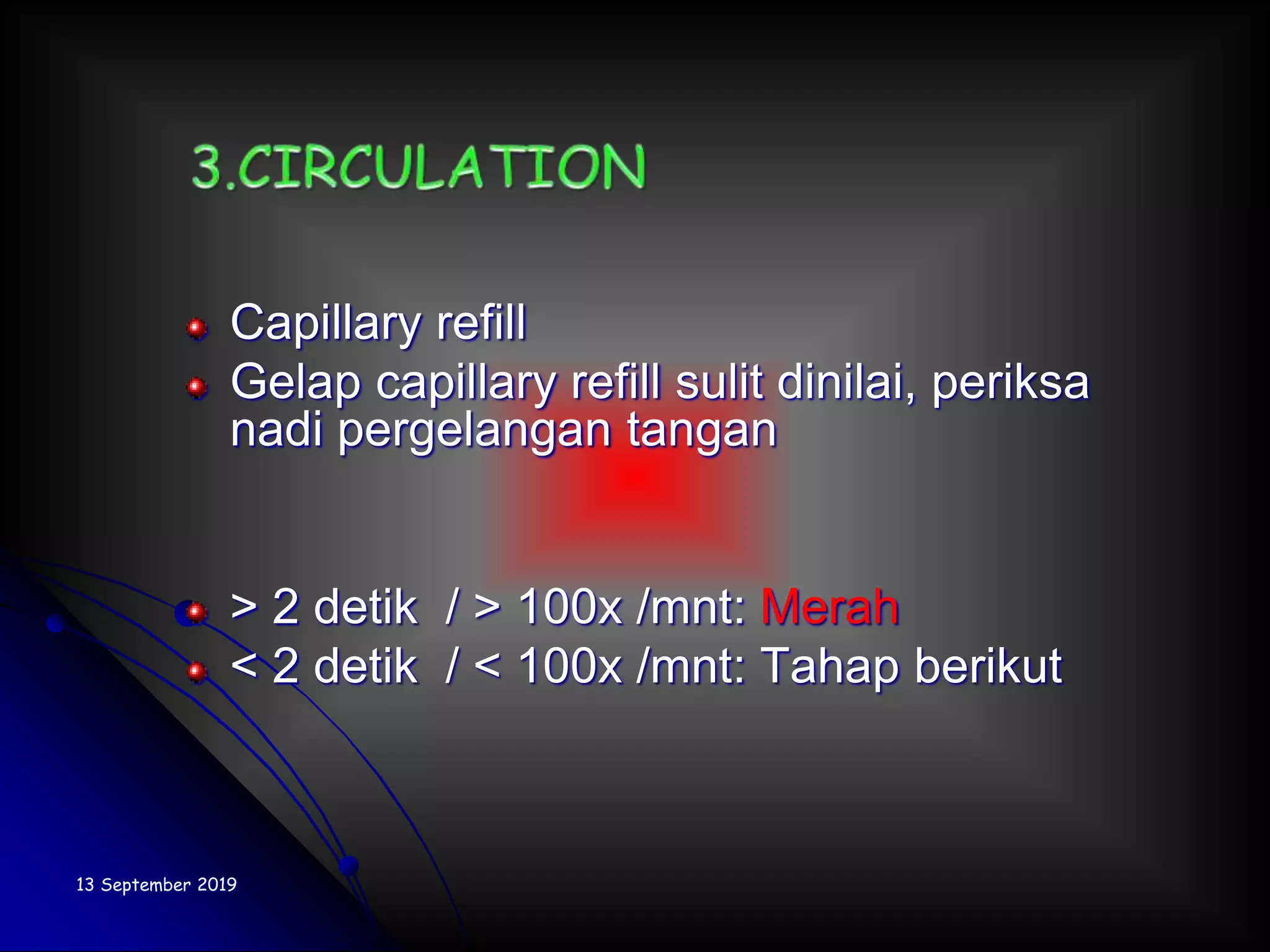 3.CIRCULATION

- Capillary refill
- Gelap capillary refill sulit dinilai, periksa nadi pergelangan tangan

- > 2 detik / > 100x /mnt: Merah
- < 2 detik / < 100x /mnt: Tahap berikut

13 September 2019